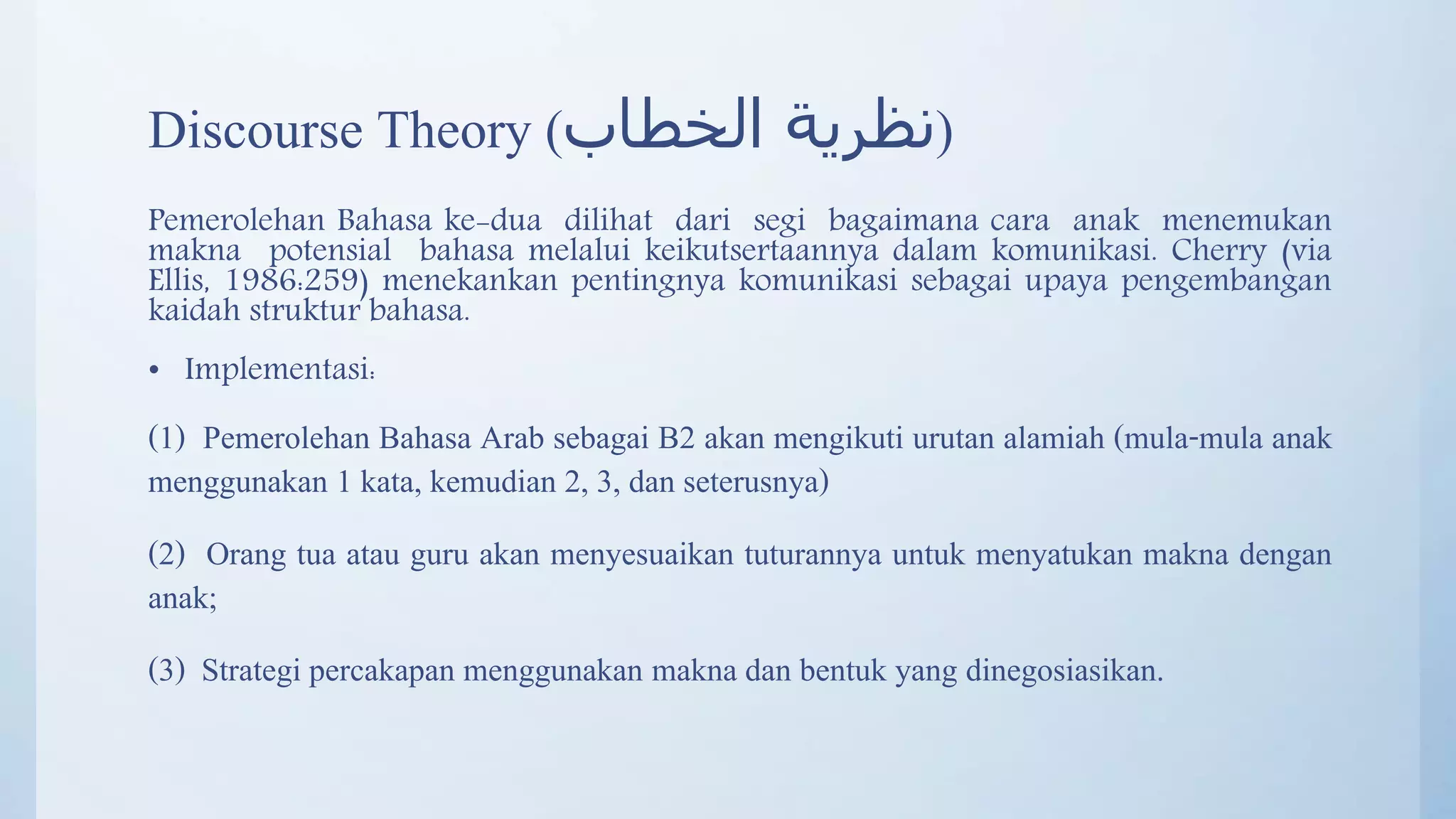 Discourse Theory (نظرية الخطاب)

Pemerolehan Bahasa ke-dua dilihat dari segi bagaimana cara anak menemukan makna potensial bahasa melalui keikutsertaannya dalam komunikasi. Cherry (via Ellis, 1986:259) menekankan pentingnya komunikasi sebagai upaya pengembangan kaidah struktur bahasa.

• Implementasi:

(1) Pemerolehan Bahasa Arab sebagai B2 akan mengikuti urutan alamiah (mula-mula anak menggunakan 1 kata, kemudian 2, 3, dan seterusnya)

(2) Orang tua atau guru akan menyesuaikan tuturannya untuk menyatukan makna dengan anak;

(3) Strategi percakapan menggunakan makna dan bentuk yang dinegosiasikan.